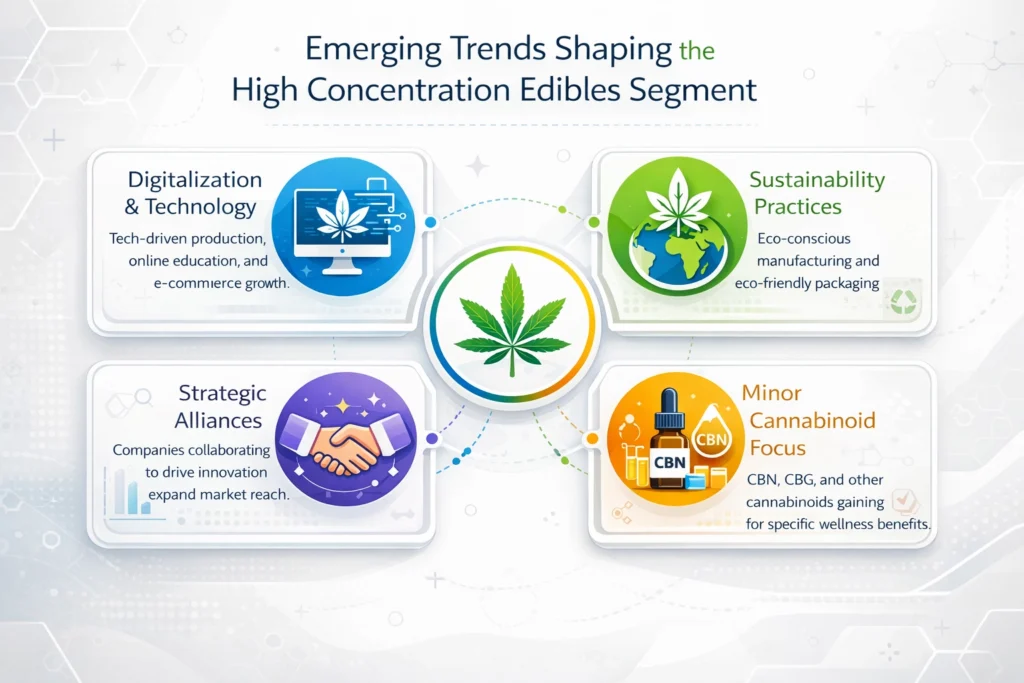 Emerging Trends Shaping the High Concentration Edibles Segment

Digitalization & Technology

Tech-driven production, online education, and e-commerce growth.

Sustainability Practices

Eco-conscious manufacturing and eco-friendly packaging

Strategic Alliances

Companies collaborating to drive innovation expand market reach.

Minor Cannabinoid Focus

CBN

CBN

CBN, CBG, and other cannabinoids gaining for specific wellness benefits.